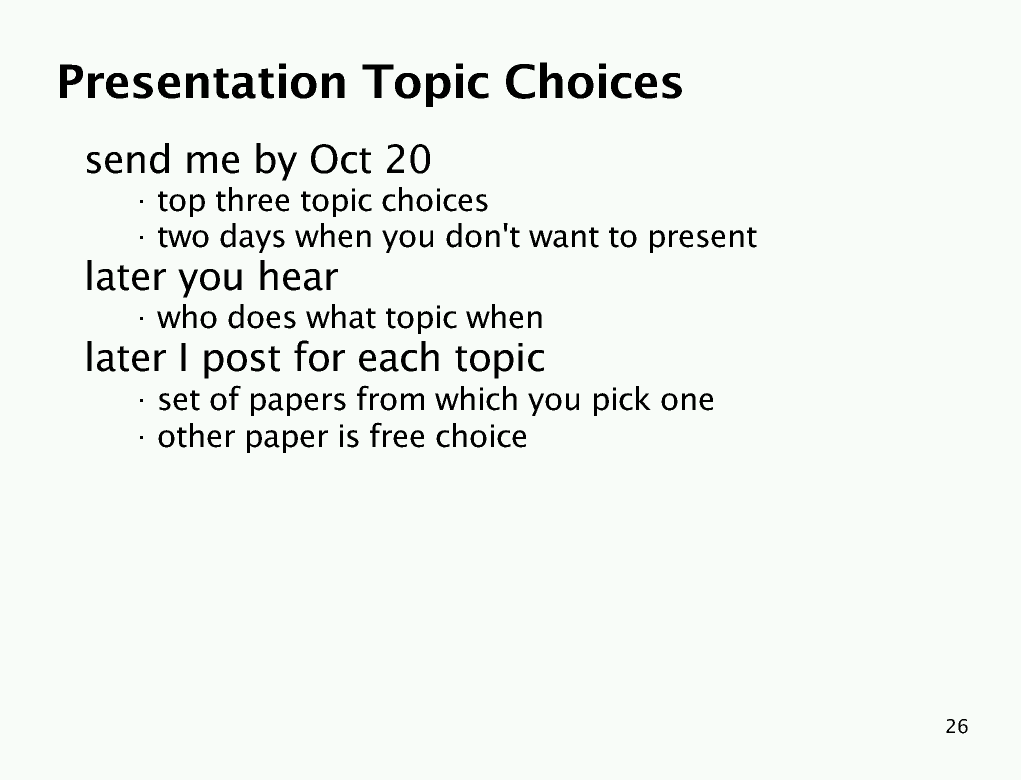 Presentation Topic Choices

send me by Oct 20

· top three topic choices

· two days when you don't want to present

later you hear

· who does what topic when

later I post for each topic

· set of papers from which you pick one

· other paper is free choice

26